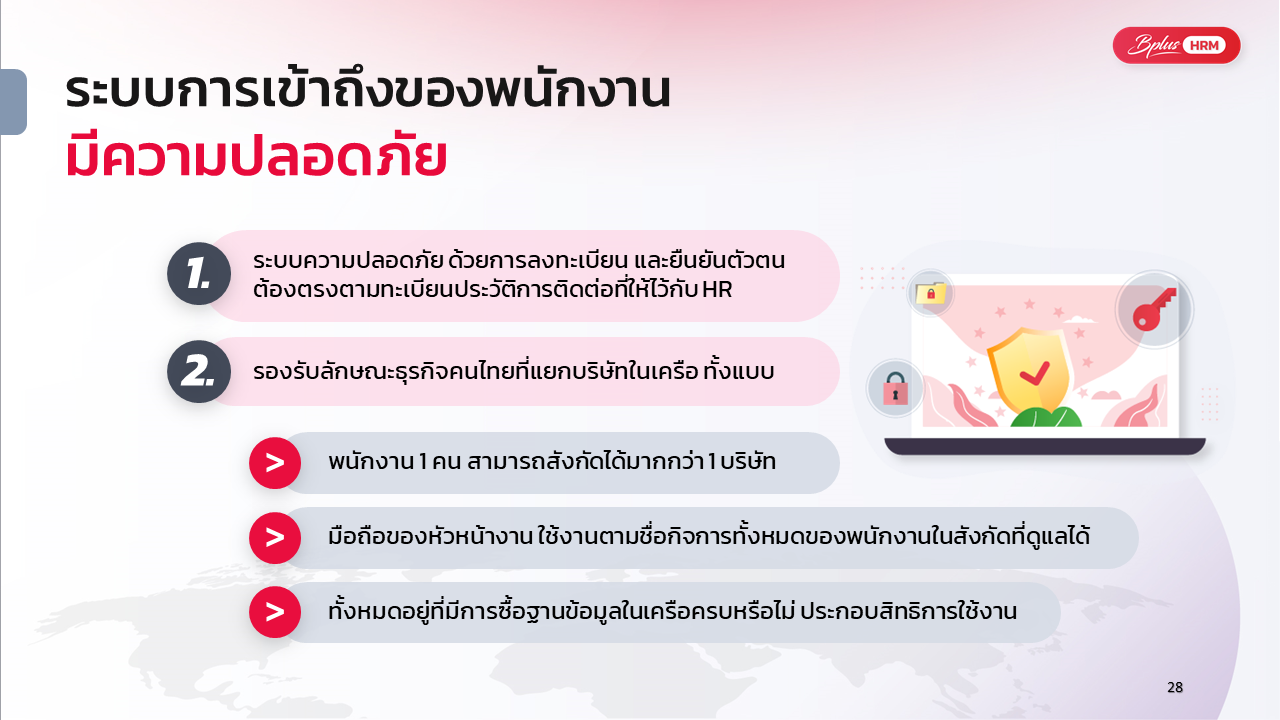 Bplus HRM

ระบบการเข้าถึงของพนักงาน
มีความปลอดภัย

1. ระบบความปลอดภัย ด้วยการลงทะเบียน และยืนยันตัวตน ต้องตรงตามทะเบียนประวัติการติดต่อที่ให้ไว้กับ HR

2. รองรับลักษณะธุรกิจคนไทยที่แยกบริษัทในเครือ ทั้งแบบ

> พนักงาน 1 คน สามารถสังกัดได้มากกว่า 1 บริษัท

> มือถือของหัวหน้างาน ใช้งานตามชื่อกิจการทั้งหมดของพนักงานในสังกัดที่ดูแลได้

> ทั้งหมดอยู่ที่มีการซื้อฐานข้อมูลในเครือครบหรือไม่ ประกอบสิทธิการใช้งาน

28